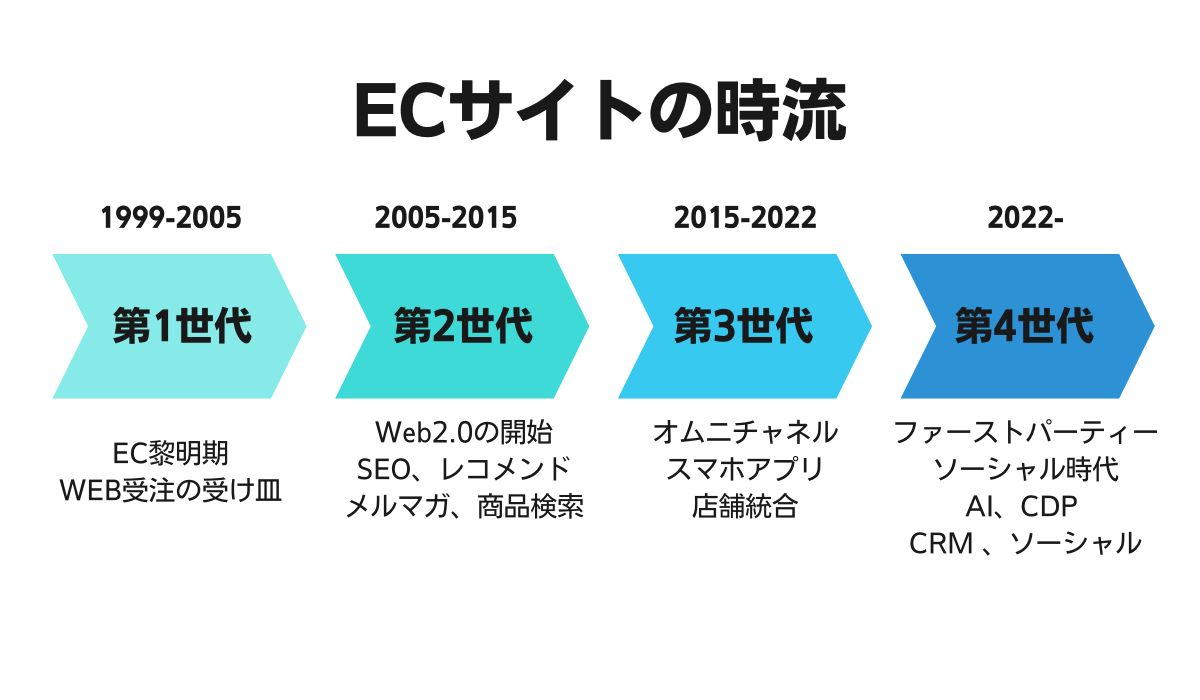 ECサイトの時流

1999-2005

第1世代

EC黎明期
WEB受注の受け皿

2005-2015

第2世代

Web2.0の開始
SEO、レコメンド
メルマガ、商品検索

2015-2022

第3世代

オムニチャネル
スマホアプリ
店舗統合

2022-

第4世代

ファーストパーティー
ソーシャル時代
AI、CDP
CRM 、ソーシャル